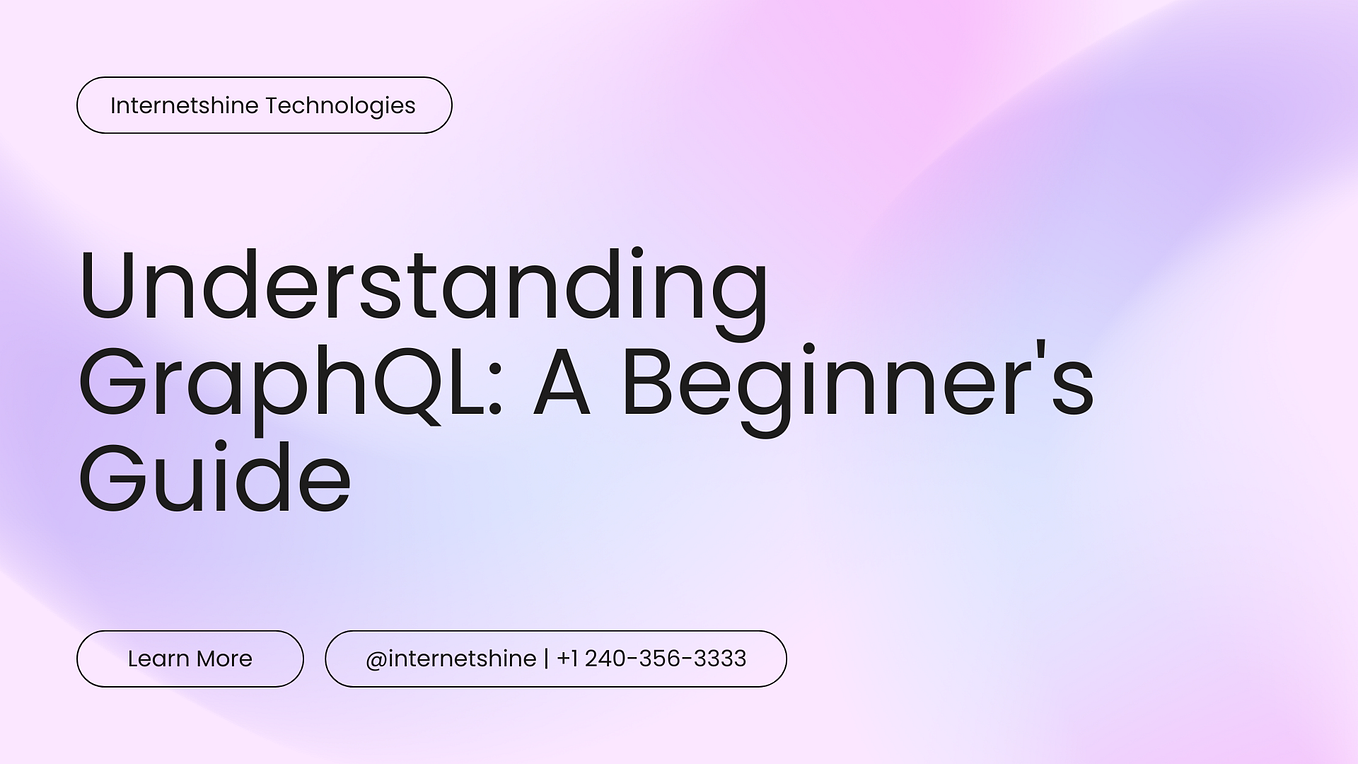 Internetshine Technologies

Understanding GraphQL: A Beginner's Guide

Learn More

@internetshine | +1 240-356-3333